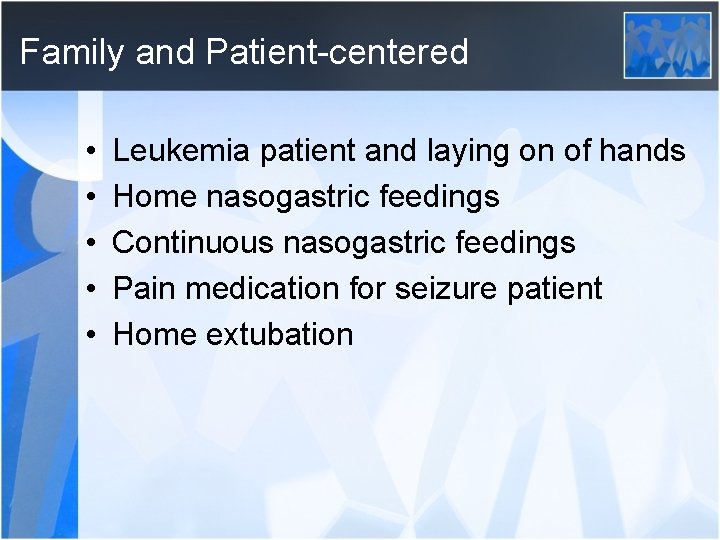 Family and Patient-centered

• Leukemia patient and laying on of hands
• Home nasogastric feedings
• Continuous nasogastric feedings
• Pain medication for seizure patient
• Home extubation